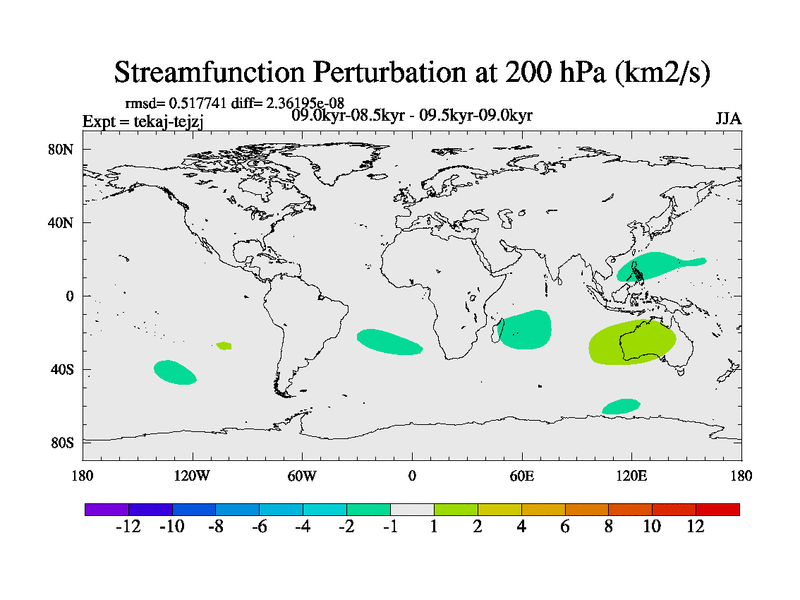 Streamfunction Perturbation at 200 hPa (km2/s)

rmsd= 0.517741 diff= 2.36195e-08
Expt = tekaj-tejzj
09.0kyr-08.5kyr - 09.5kyr-09.0kyr
JJA

80N
40N
0
40S
80S

180
120W
60W
0
60E
120E
180

-12 -10 -8 -6 -4 -2 -1 1 2 4 6 8 10 12